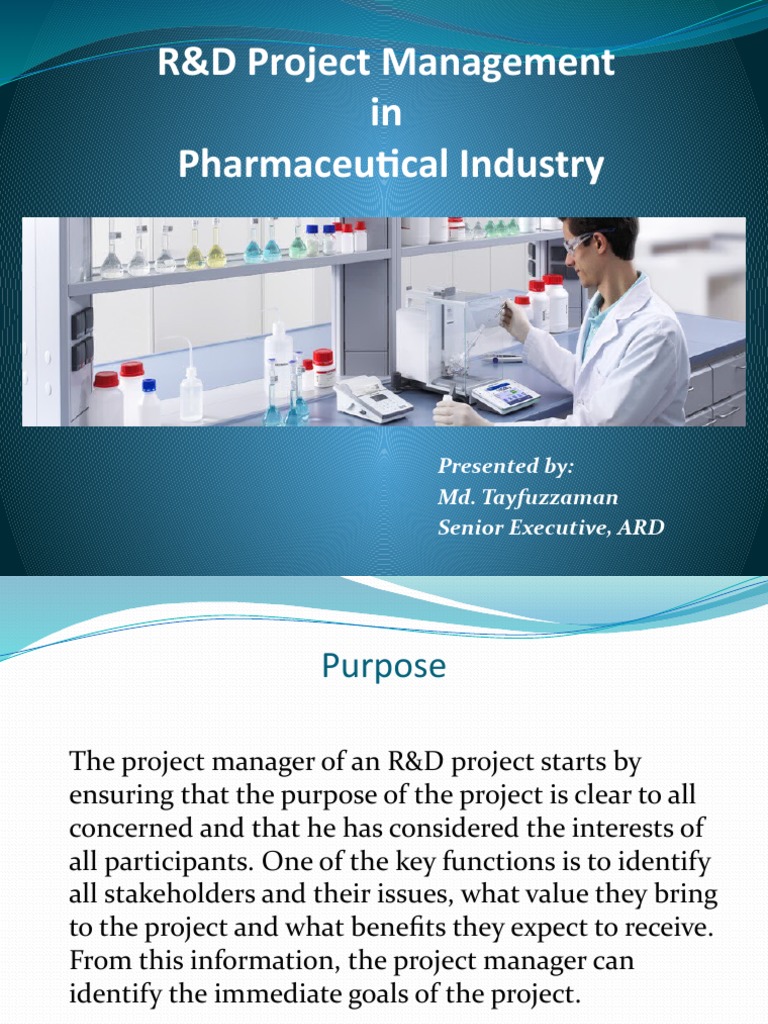 R&D Project Management
in
Pharmaceutical Industry

Presented by:
Md. Tayfuzzaman
Senior Executive, ARD

Purpose

The project manager of an R&D project starts by ensuring that the purpose of the project is clear to all concerned and that he has considered the interests of all participants. One of the key functions is to identify all stakeholders and their issues, what value they bring to the project and what benefits they expect to receive. From this information, the project manager can identify the immediate goals of the project.